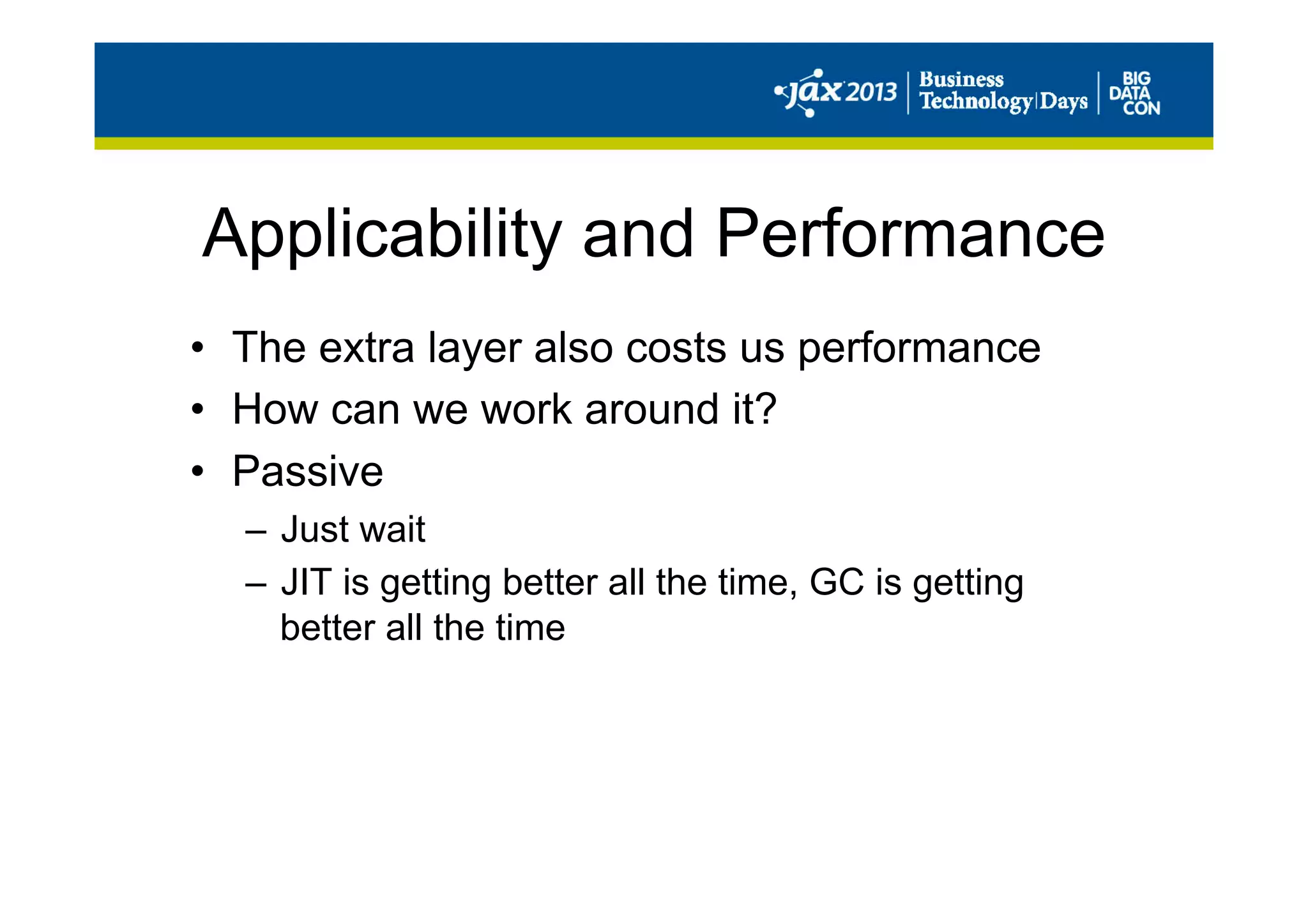 jax 2013 | Business Technology Days | BIG DATA CON

Applicability and Performance

• The extra layer also costs us performance
• How can we work around it?
• Passive
– Just wait
– JIT is getting better all the time, GC is getting better all the time